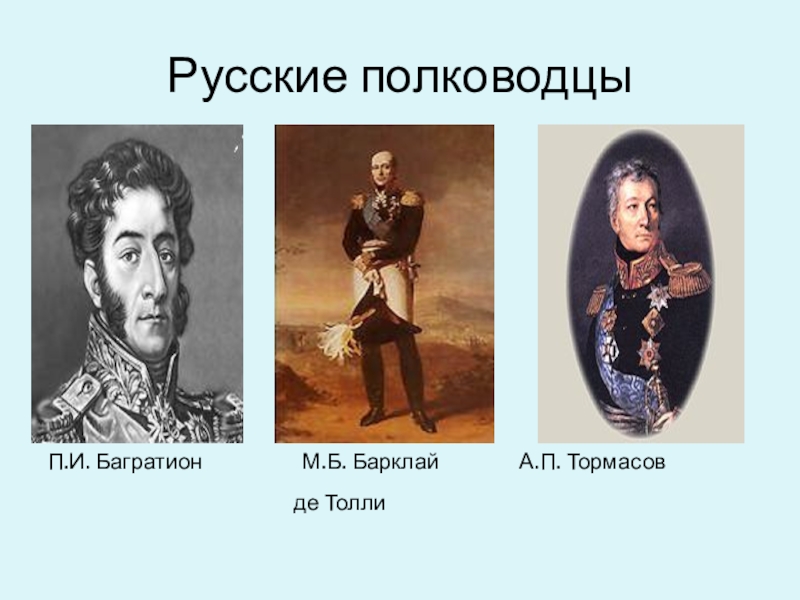 Русские полководцы

П.И. Багратион

М.Б. Барклай де Толли

А.П. Тормасов